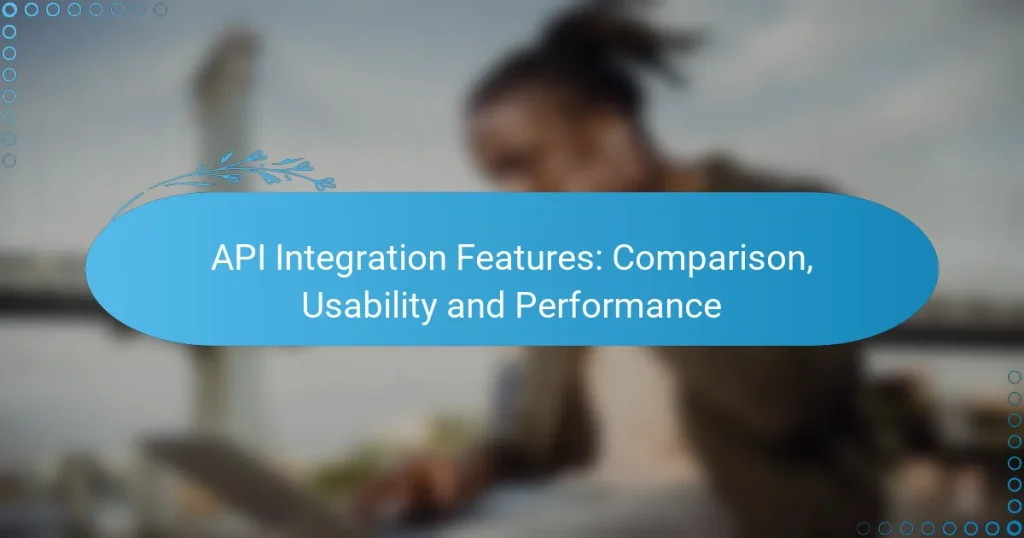 API Integration Features: Comparison, Usability and Performance